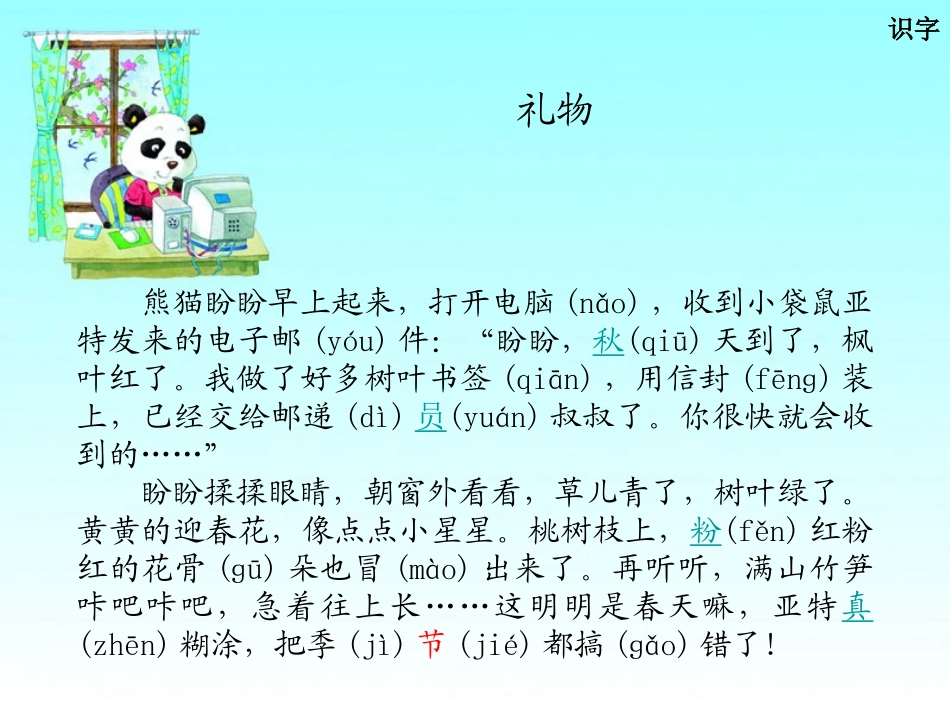 识字

礼物

熊猫盼盼早上起来，打开电脑（nǎo），收到小袋鼠亚特发来的电子邮（yóu）件：“盼盼，秋(qiū)天到了，枫叶红了。我做了好多树叶书签（qiān），用信封（fēng）装上，已经交给邮递（dì）员(yuán)叔叔了。你很快就会收到的……”

盼盼揉揉眼睛，朝窗外看看，草儿青了，树叶绿了。黄黄的迎春花，像点点小星星。桃树枝上，粉(fěn)红粉红的花骨（gū）朵也冒（mào）出来了。再听听，满山竹笋咔吧咔吧，急着往上长……这明明是春天嘛，亚特真(zhēn)糊涂，把季（jì）节（jié）都搞（gǎo）错了！